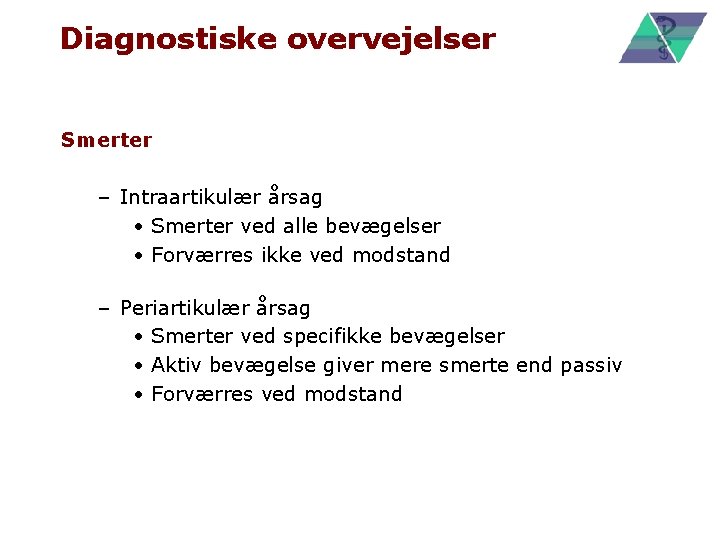 Diagnostiske overvejelser

Smerter

– Intraartikulær årsag
• Smerter ved alle bevægelser
• Forværres ikke ved modstand

– Periartikulær årsag
• Smerter ved specifikke bevægelser
• Aktiv bevægelse giver mere smerte end passiv
• Forværres ved modstand